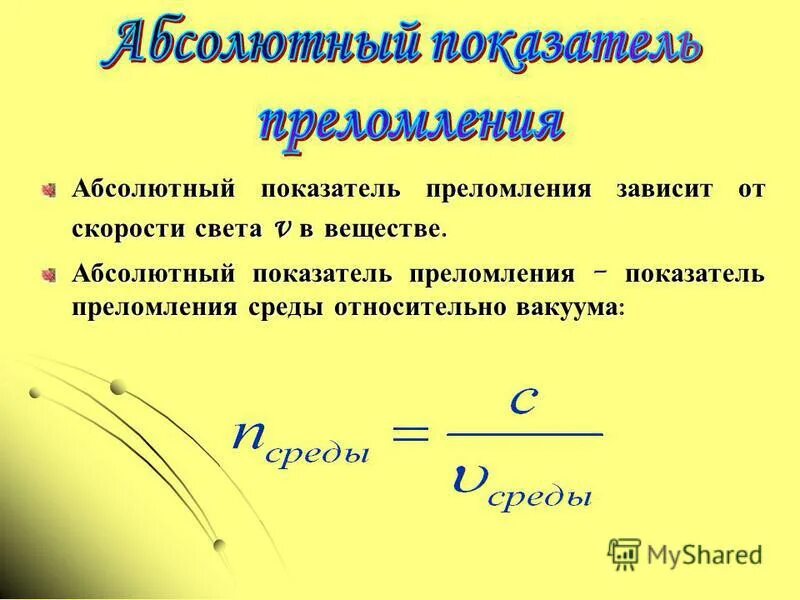 Абсолютный показатель преломления

Абсолютный показатель преломления зависит от скорости света $v$ в веществе.

Абсолютный показатель преломления – показатель преломления среды относительно вакуума:

$n_{среды} = \frac{c}{\upsilon_{среды}}$

MyShared